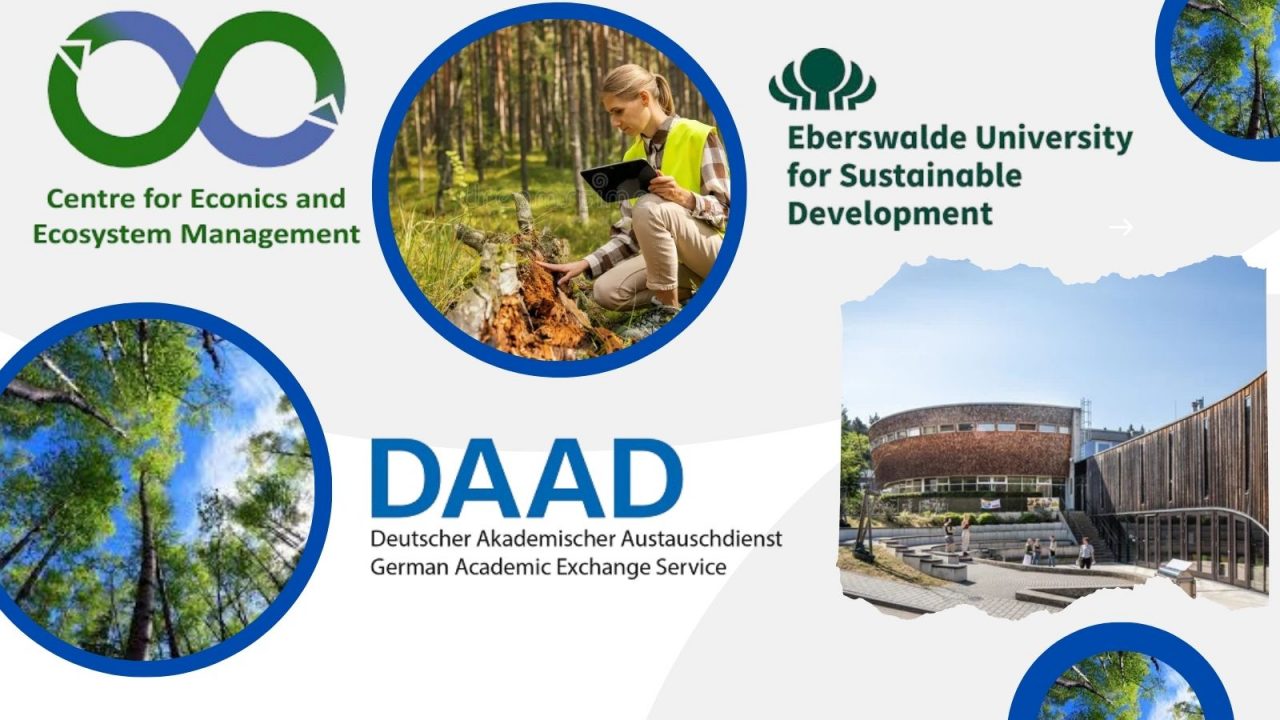 Centre for Econics and Ecosystem Management

Eberswalde University for Sustainable Development

DAAD
Deutscher Akademischer Austauschdienst
German Academic Exchange Service